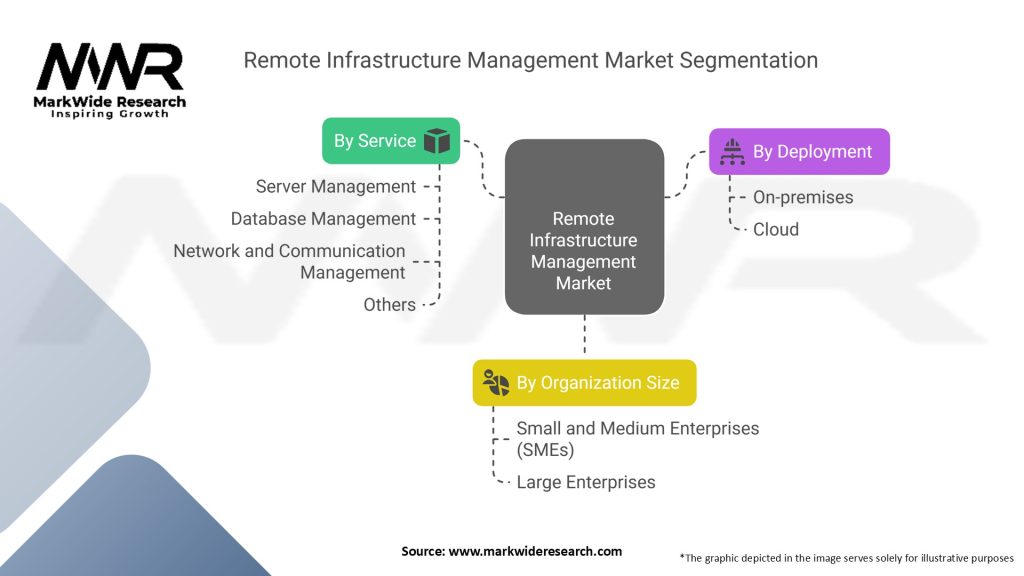 MWR
MarkWide Research
Inspiring Growth

Remote Infrastructure Management Market Segmentation

By Service
Server Management
Database Management
Network and Communication Management
Others

Remote Infrastructure Management Market

By Deployment
On-premises
Cloud

By Organization Size
Small and Medium Enterprises (SMEs)
Large Enterprises

Source: www.markwideresearch.com

*The graphic depicted in the image serves solely for illustrative purposes